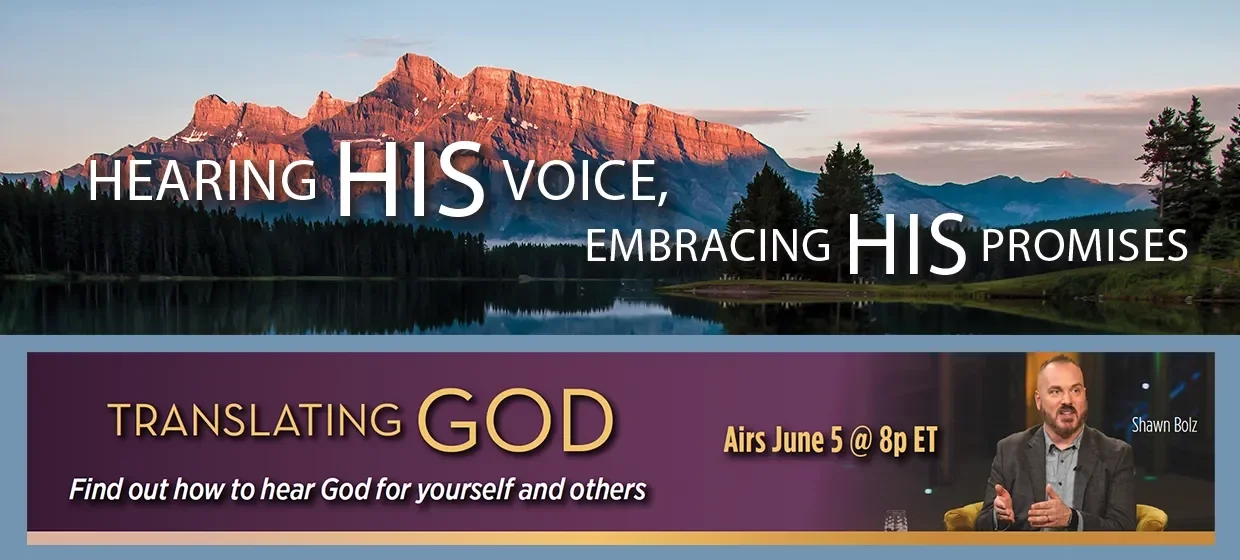 HEARING HIS VOICE, EMBRACING HIS PROMISES

TRANSLATING GOD

Find out how to hear God for yourself and others

Airs June 5 @ 8p ET

Shawn Bolz